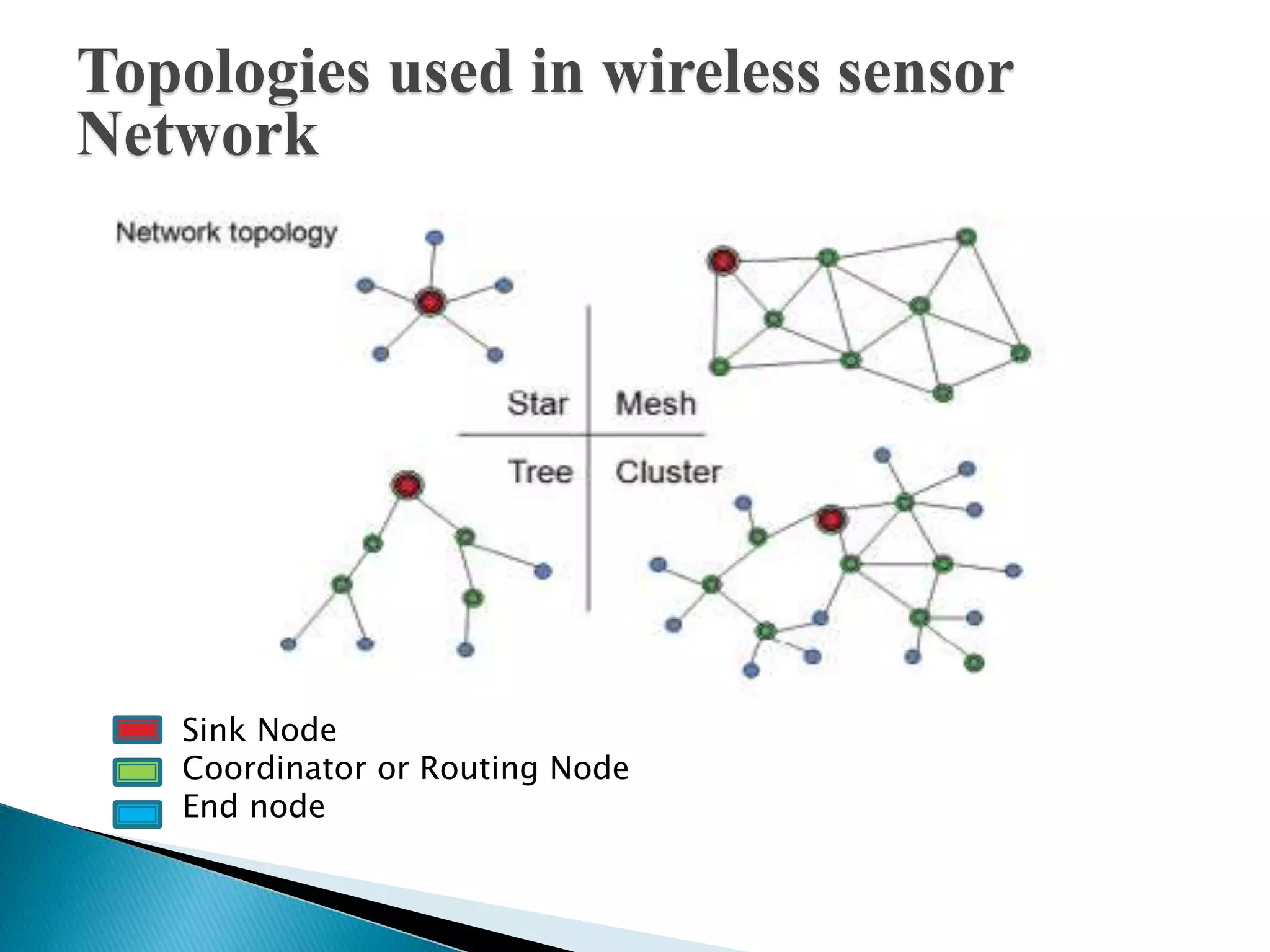 Topologies used in wireless sensor Network

Network topology

Star Mesh

Tree Cluster

Sink Node
Coordinator or Routing Node
End node